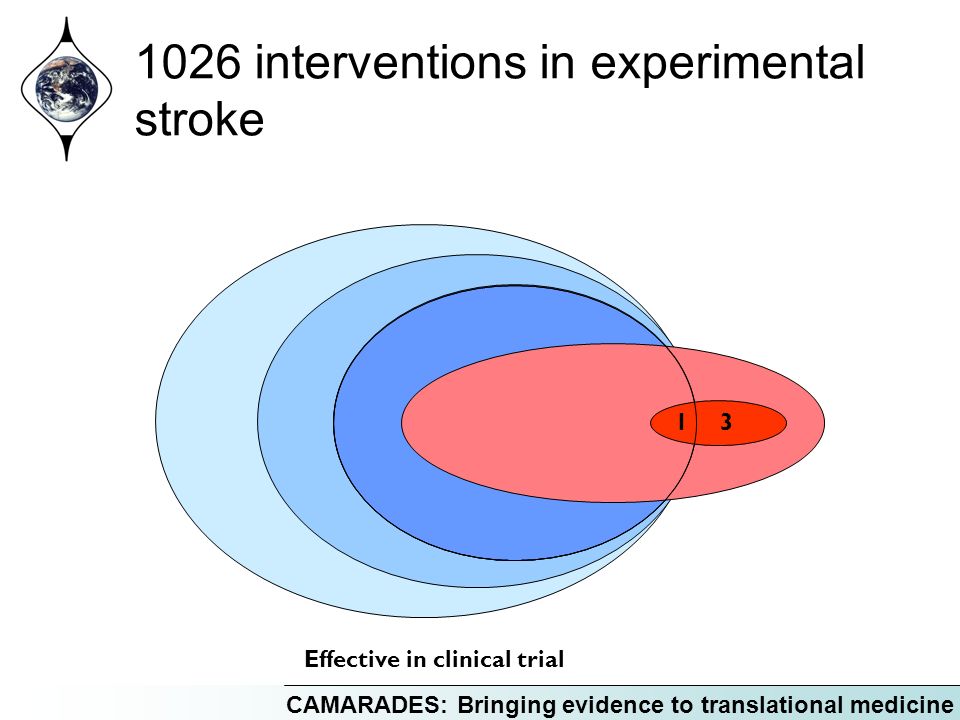 1026 interventions in experimental stroke

1 3

Effective in clinical trial

CAMARADES: Bringing evidence to translational medicine